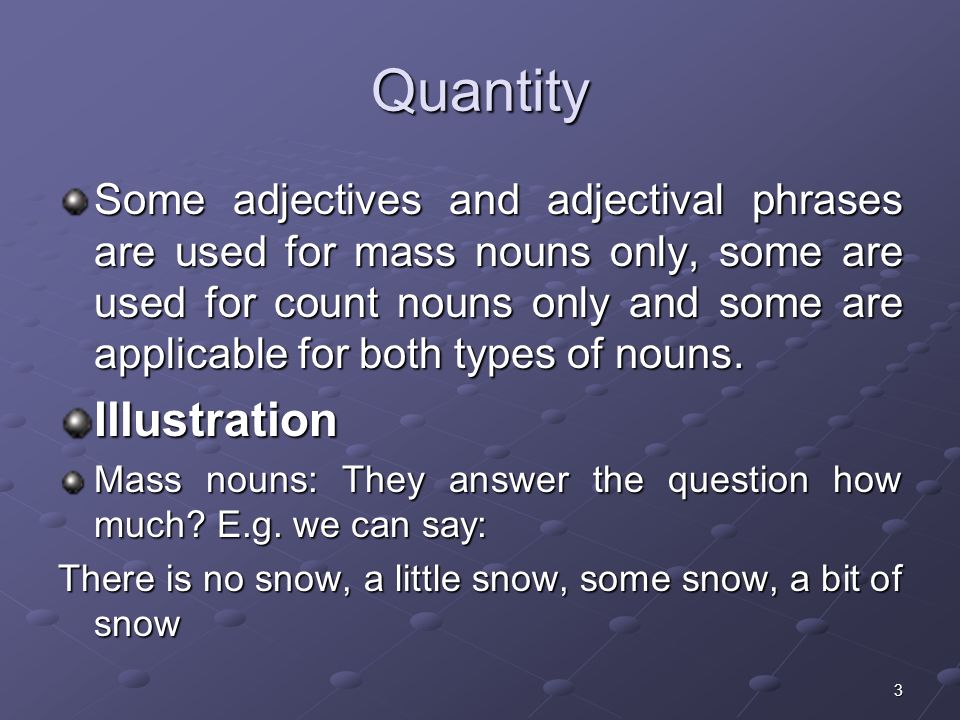 Quantity

Some adjectives and adjectival phrases are used for mass nouns only, some are used for count nouns only and some are applicable for both types of nouns.

Illustration

Mass nouns: They answer the question how much? E.g. we can say:

There is no snow, a little snow, some snow, a bit of snow

3